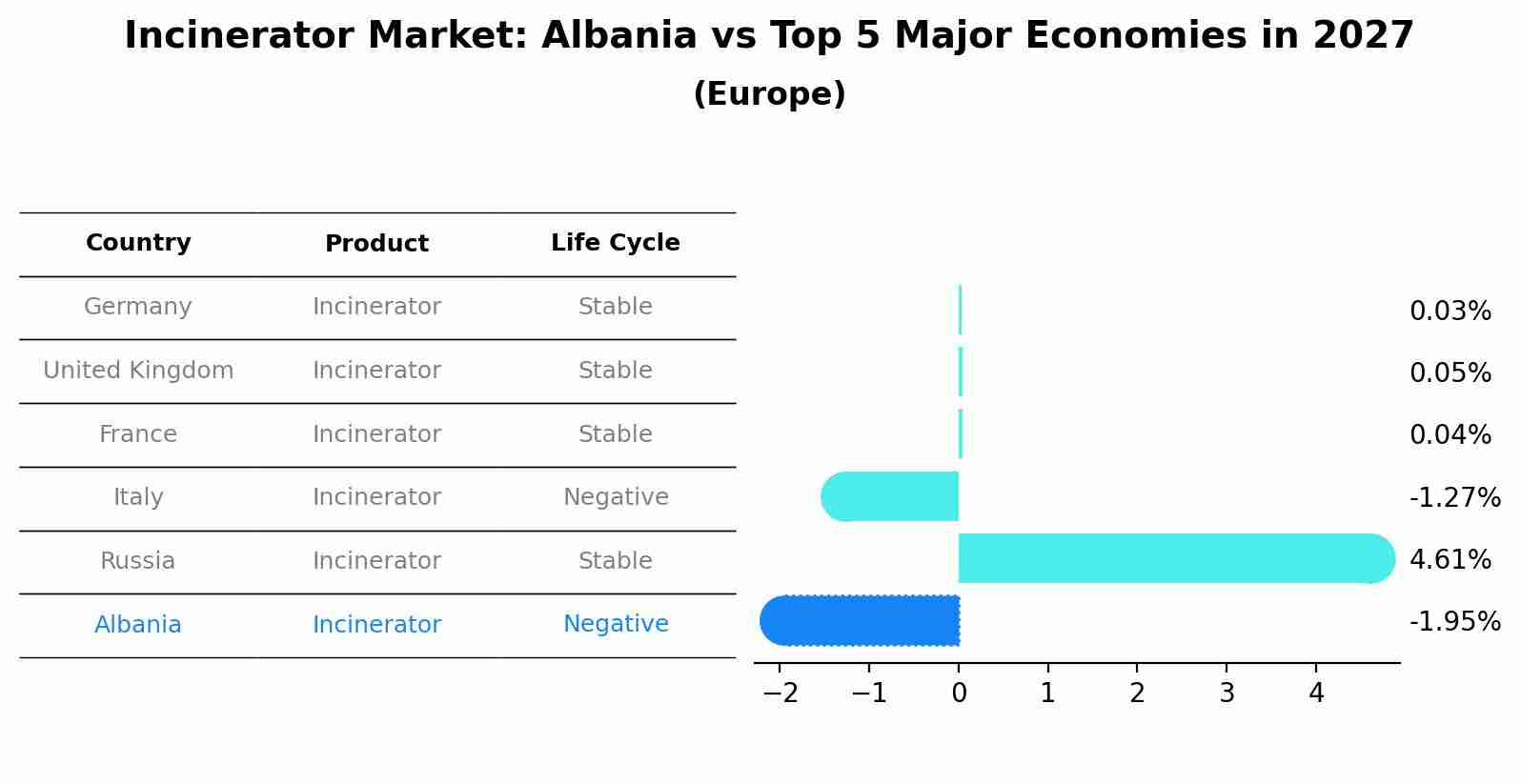 Incinerator Market: Albania vs Top 5 Major Economies in 2027
(Europe)

| Country | Product | Life Cycle |
|---|---|---|
| Germany | Incinerator | Stable |
| United Kingdom | Incinerator | Stable |
| France | Incinerator | Stable |
| Italy | Incinerator | Negative |
| Russia | Incinerator | Stable |
| Albania | Incinerator | Negative |

0.03%
0.05%
0.04%
-1.27%
4.61%
-1.95%

−2 −1 0 1 2 3 4